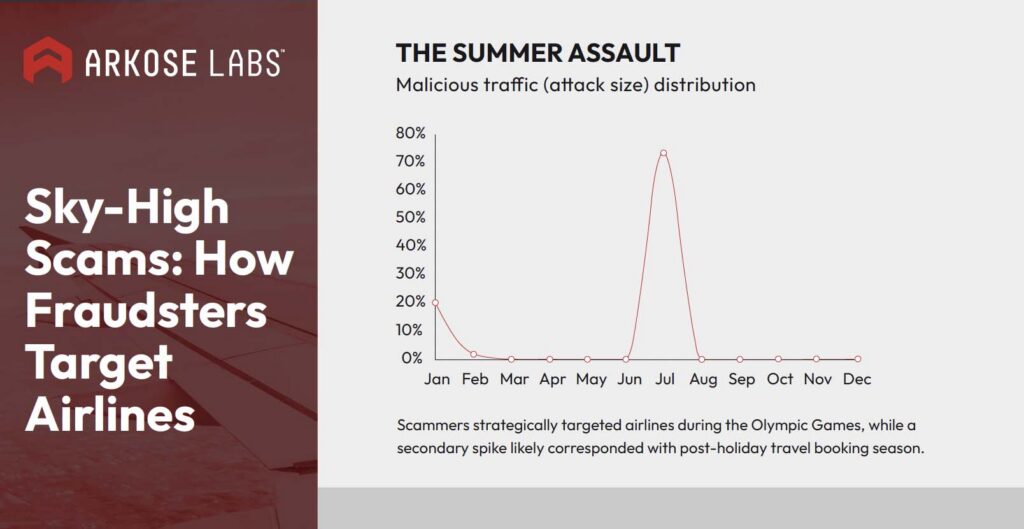 ARKOSE LABS™

Sky-High Scams: How Fraudsters Target Airlines

THE SUMMER ASSAULT

Malicious traffic (attack size) distribution

80%
70%
60%
50%
40%
30%
20%
10%
0%

Jan Feb Mar Apr May Jun Jul Aug Sep Oct Nov Dec

Scammers strategically targeted airlines during the Olympic Games, while a secondary spike likely corresponded with post-holiday travel booking season.